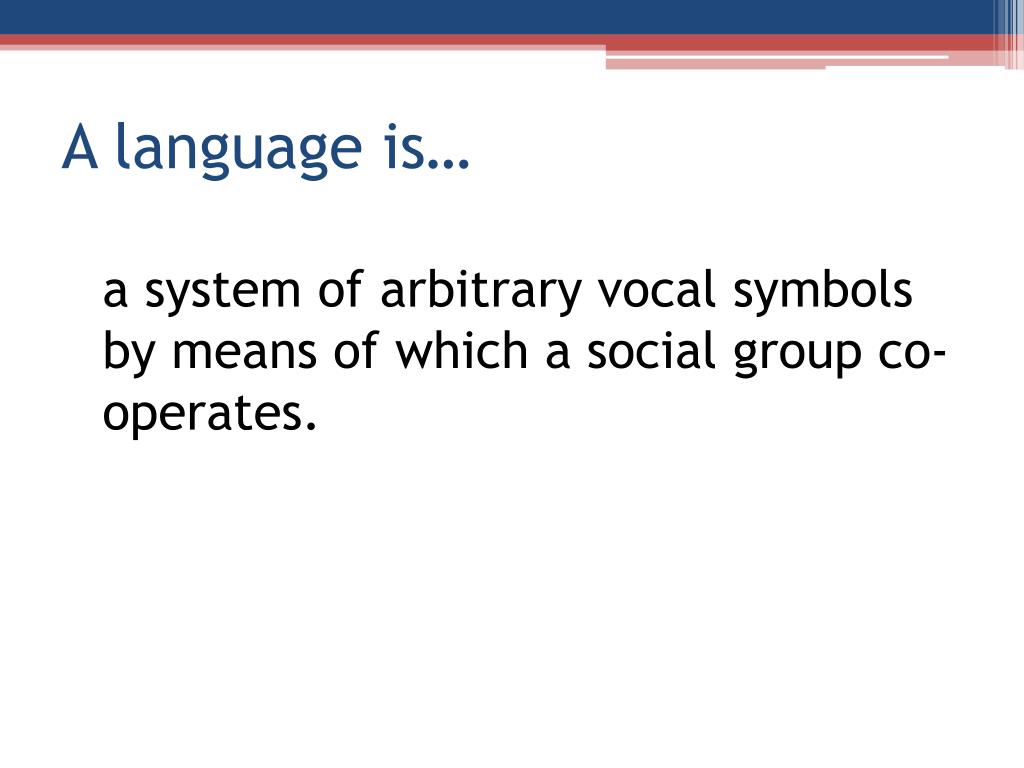 A language is…

a system of arbitrary vocal symbols by means of which a social group co-operates.